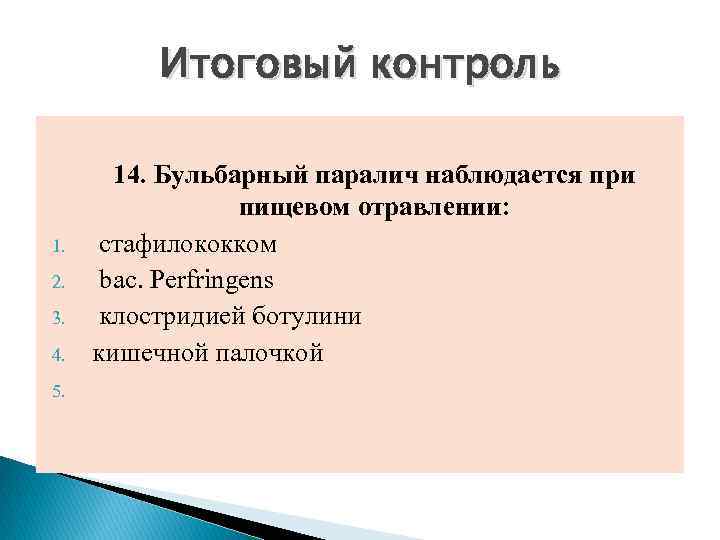 Итоговый контроль

14. Бульбарный паралич наблюдается при пищевом отравлении:

1. стафилококком
2. bac. Perfringens
3. клостридией ботулини
4. кишечной палочкой
5.